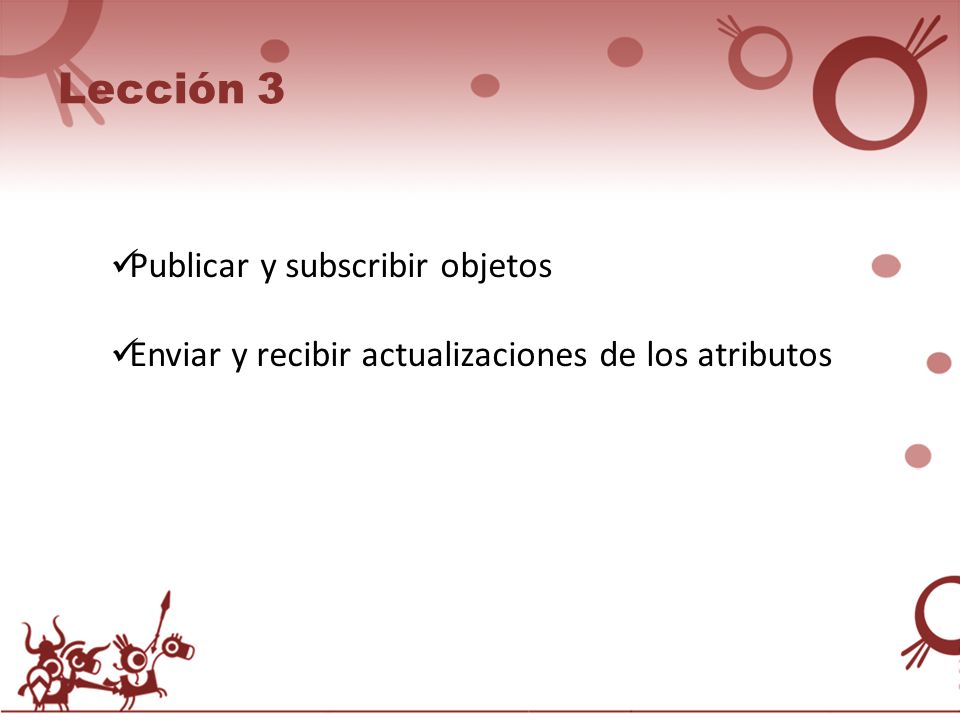 Lección 3

✓Publicar y subscribir objetos

✓Enviar y recibir actualizaciones de los atributos